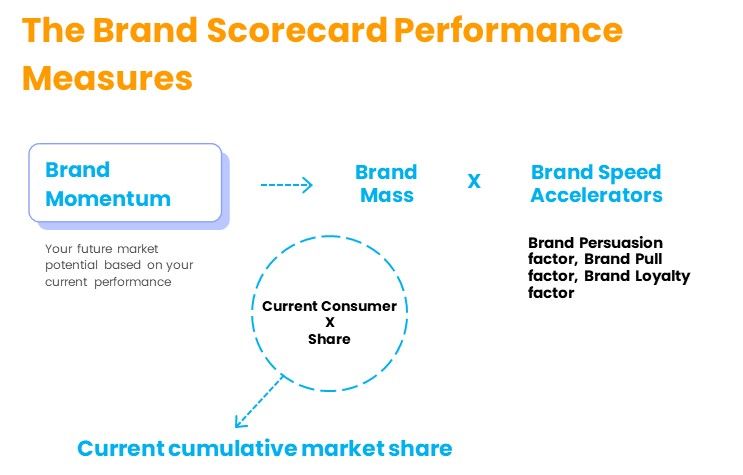 The Brand Scorecard Performance Measures

Brand Momentum

Your future market potential based on your current performance

Brand Mass

X

Brand Speed Accelerators

Brand Persuasion factor, Brand Pull factor, Brand Loyalty factor

Current Consumer
X
Share

Current cumulative market share